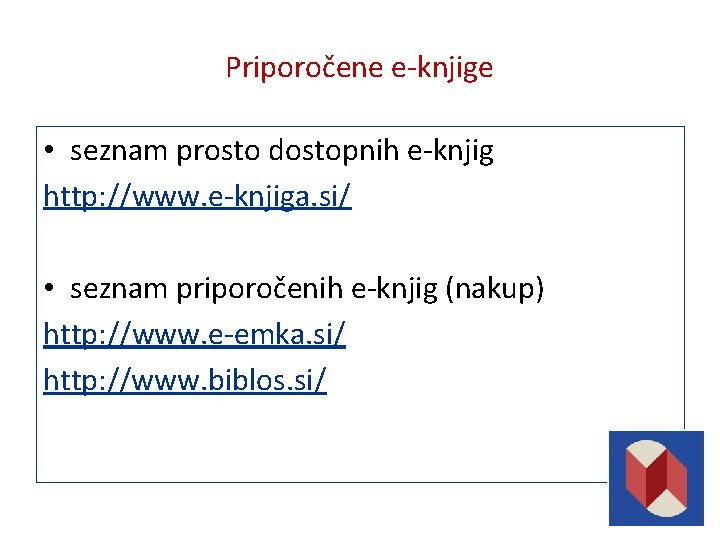 Priporočene e-knjige

• seznam prosto dostopnih e-knjig
http://www.e-knjiga.si/

• seznam priporočenih e-knjig (nakup)
http://www.e-emka.si/
http://www.biblos.si/